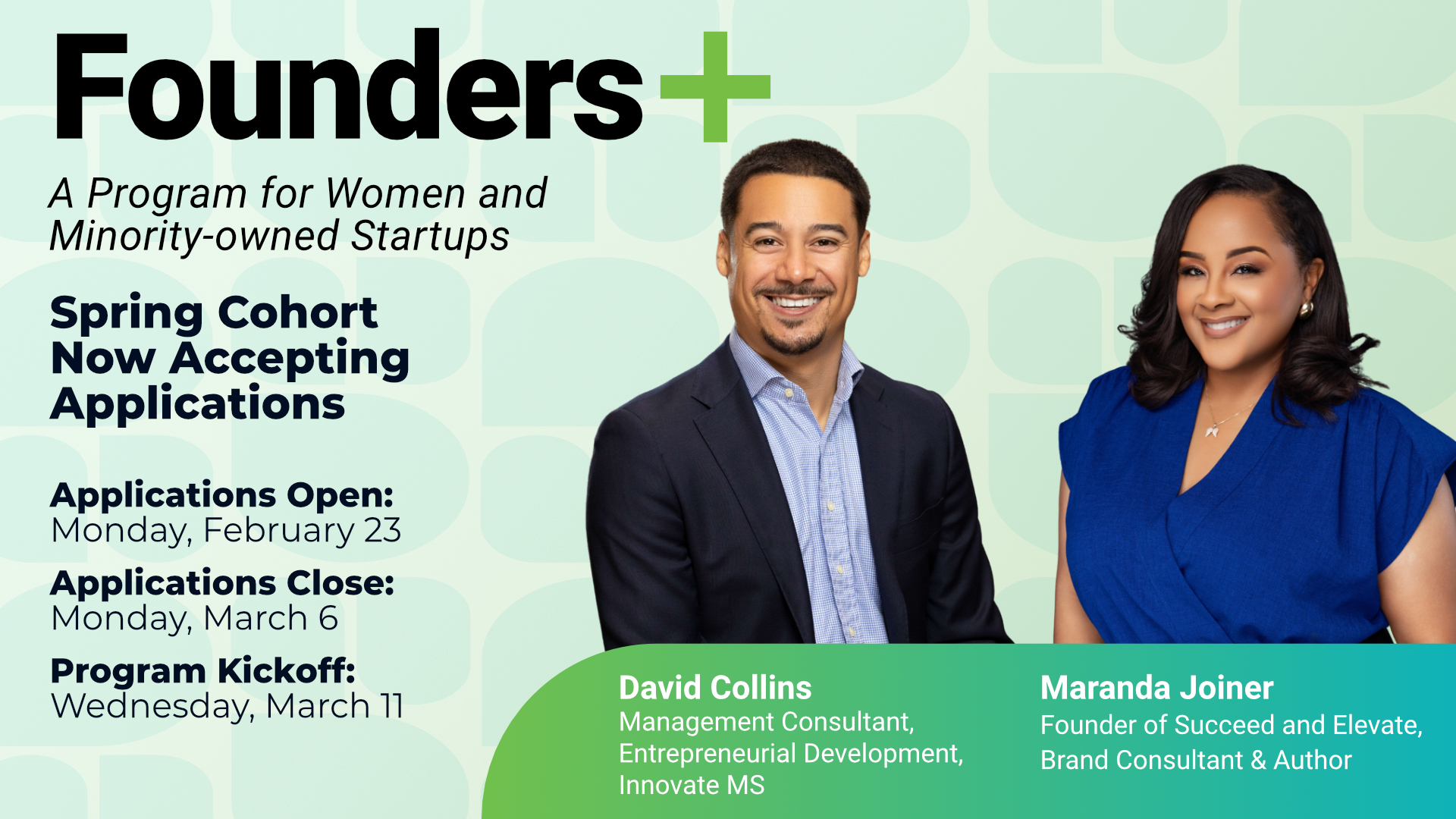 Founders+

A Program for Women and Minority-owned Startups

Spring Cohort Now Accepting Applications

Applications Open:
Monday, February 23

Applications Close:
Monday, March 6

Program Kickoff:
Wednesday, March 11

David Collins
Management Consultant, Entrepreneurial Development, Innovate MS

Maranda Joiner
Founder of Succeed and Elevate, Brand Consultant & Author